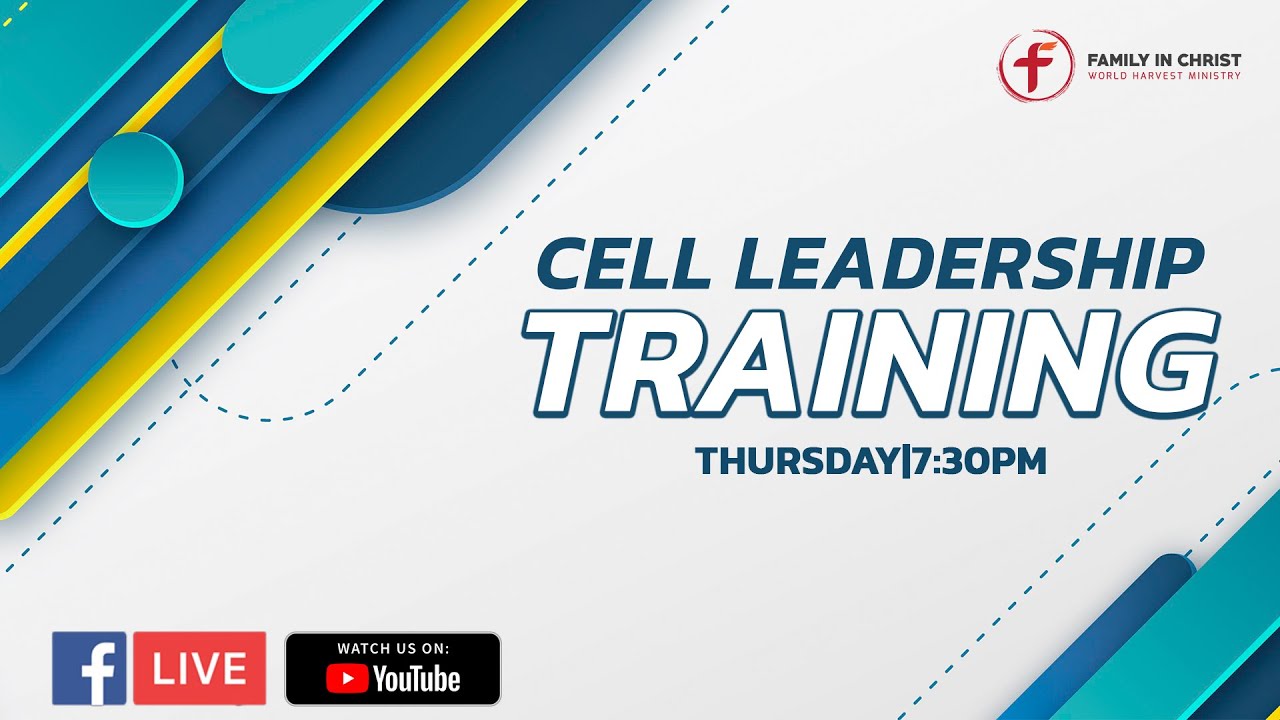 FAMILY IN CHRIST
WORLD HARVEST MINISTRY

CELL LEADERSHIP
TRAINING
THURSDAY|7:30PM

f LIVE

WATCH US ON:
YouTube